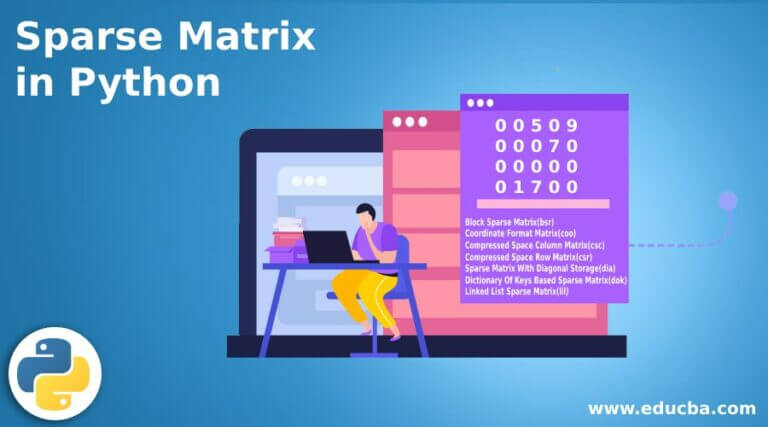 Sparse Matrix in Python

0 0 5 0 9
0 0 0 7 0
0 0 0 0 0
0 1 7 0 0

Block Sparse Matrix(bsr)
Coordinate Format Matrix(coo)
Compressed Space Column Matrix(csc)
Compressed Space Row Matrix(csr)
Sparse Matrix With Diagonal Storage(dia)
Dictionary Of Keys Based Sparse Matrix(dok)
Linked List Sparse Matrix(lil)

www.educba.com